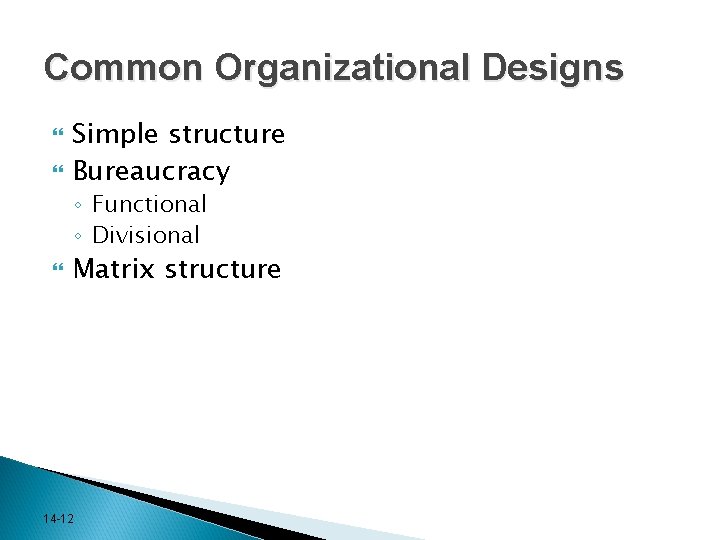 Common Organizational Designs

- Simple structure
- Bureaucracy
  - Functional
  - Divisional
- Matrix structure

14-12